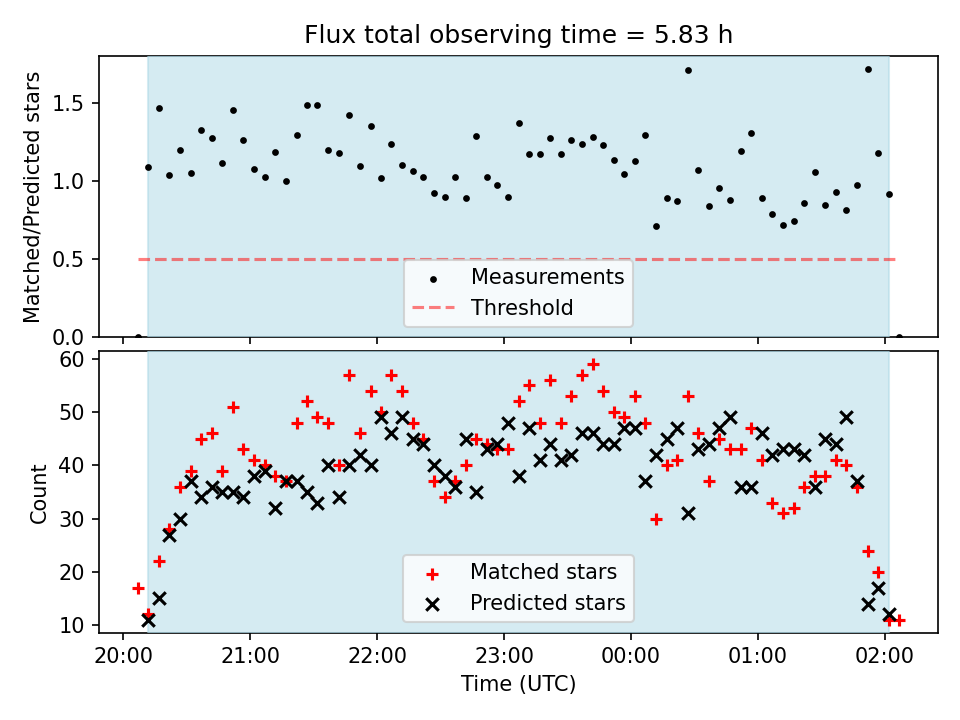 Flux total observing time = 5.83 h

Matched/Predicted stars

1.5
1.0
0.5
0.0

Measurements
Threshold

Count

60
50
40
30
20
10

Matched stars
Predicted stars

20:00 21:00 22:00 23:00 00:00 01:00 02:00

Time (UTC)